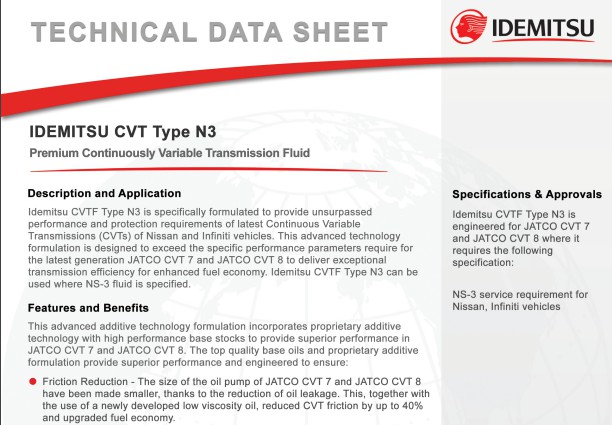 TECHNICAL DATA SHEET

IDEMITSU

IDEMITSU CVT Type N3

Premium Continuously Variable Transmission Fluid

Description and Application

Idemitsu CVTF Type N3 is specifically formulated to provide unsurpassed performance and protection requirements of latest Continuous Variable Transmissions (CVTs) of Nissan and Infiniti vehicles. This advanced technology formulation is designed to exceed the specific performance parameters require for the latest generation JATCO CVT 7 and JATCO CVT 8 to deliver exceptional transmission efficiency for enhanced fuel economy. Idemitsu CVTF Type N3 can be used where NS-3 fluid is specified.

Features and Benefits

This advanced additive technology formulation incorporates proprietary additive technology with high performance base stocks to provide superior performance in JATCO CVT 7 and JATCO CVT 8. The top quality base oils and proprietary additive formulation provide superior performance and engineered to ensure:

Friction Reduction - The size of the oil pump of JATCO CVT 7 and JATCO CVT 8 have been made smaller, thanks to the reduction of oil leakage. This, together with the use of a newly developed low viscosity oil, reduced CVT friction by up to 40% and upgraded fuel economy.

Specifications & Approvals

Idemitsu CVTF Type N3 is engineered for JATCO CVT 7 and JATCO CVT 8 where it requires the following specification:

NS-3 service requirement for Nissan, Infiniti vehicles